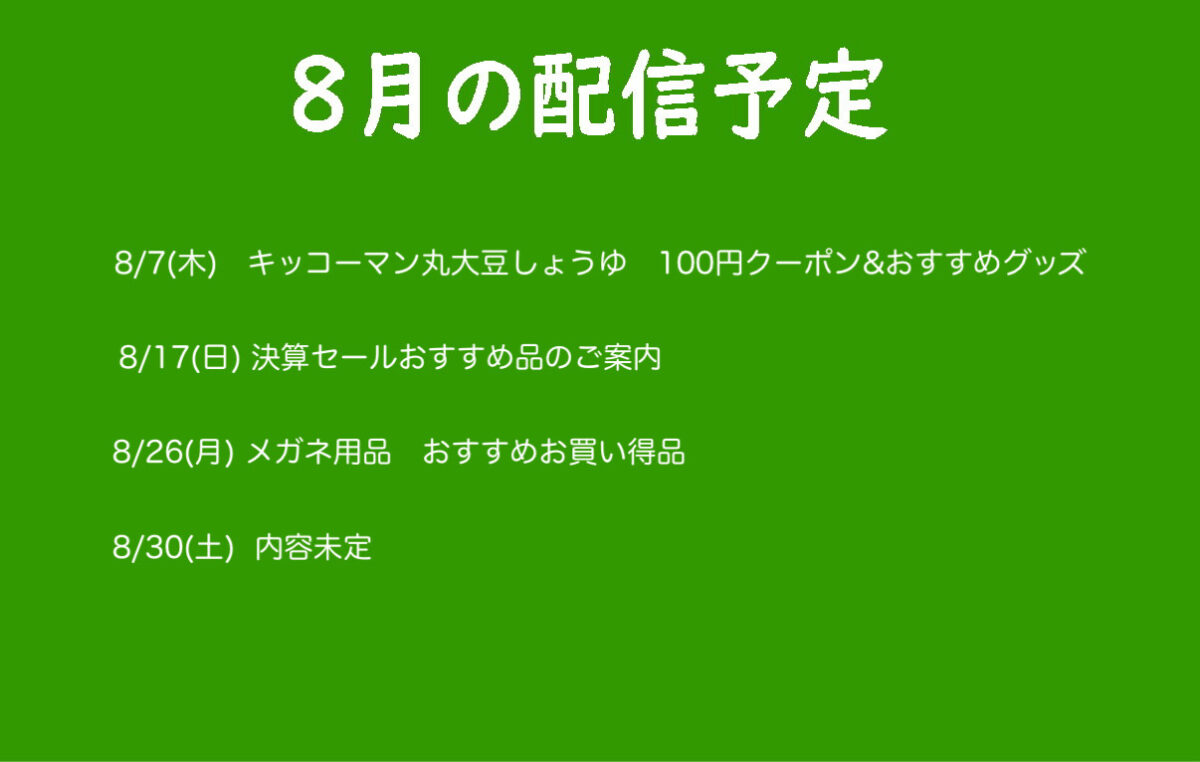 8月の配信予定

8/7(木)　キッコーマン丸大豆しょうゆ　100円クーポン&おすすめグッズ

8/17(日) 決算セールおすすめ品のご案内

8/26(月) メガネ用品　おすすめお買い得品

8/30(土)  内容未定